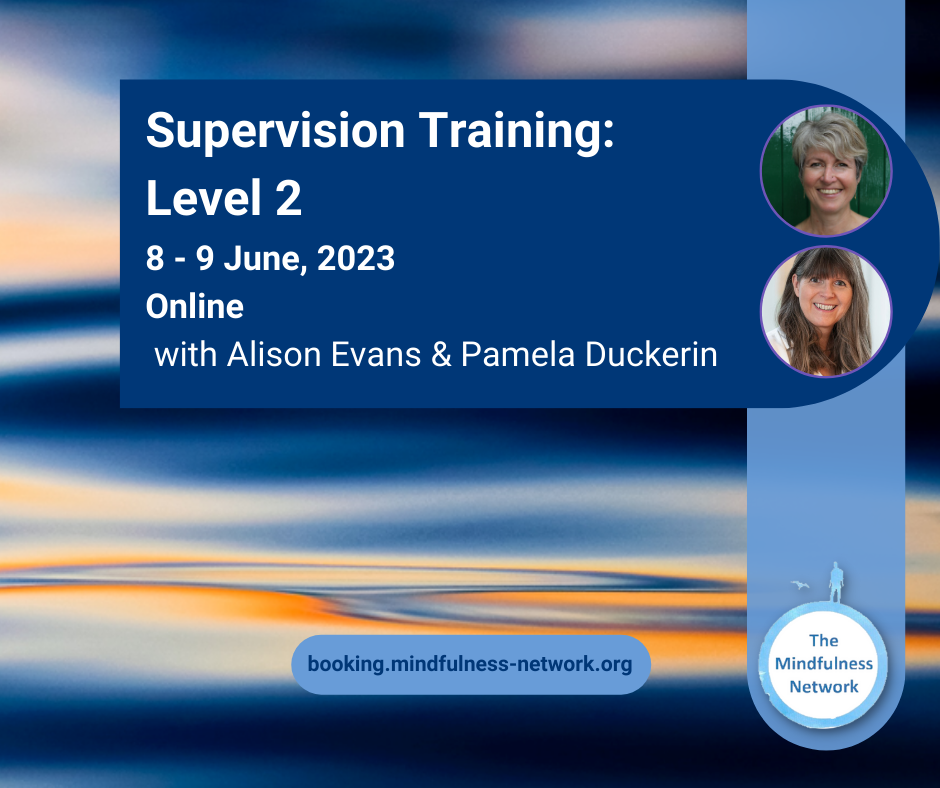 Supervision Training:
Level 2

8 - 9 June, 2023
Online
with Alison Evans & Pamela Duckerin

booking.mindfulness-network.org

The Mindfulness Network